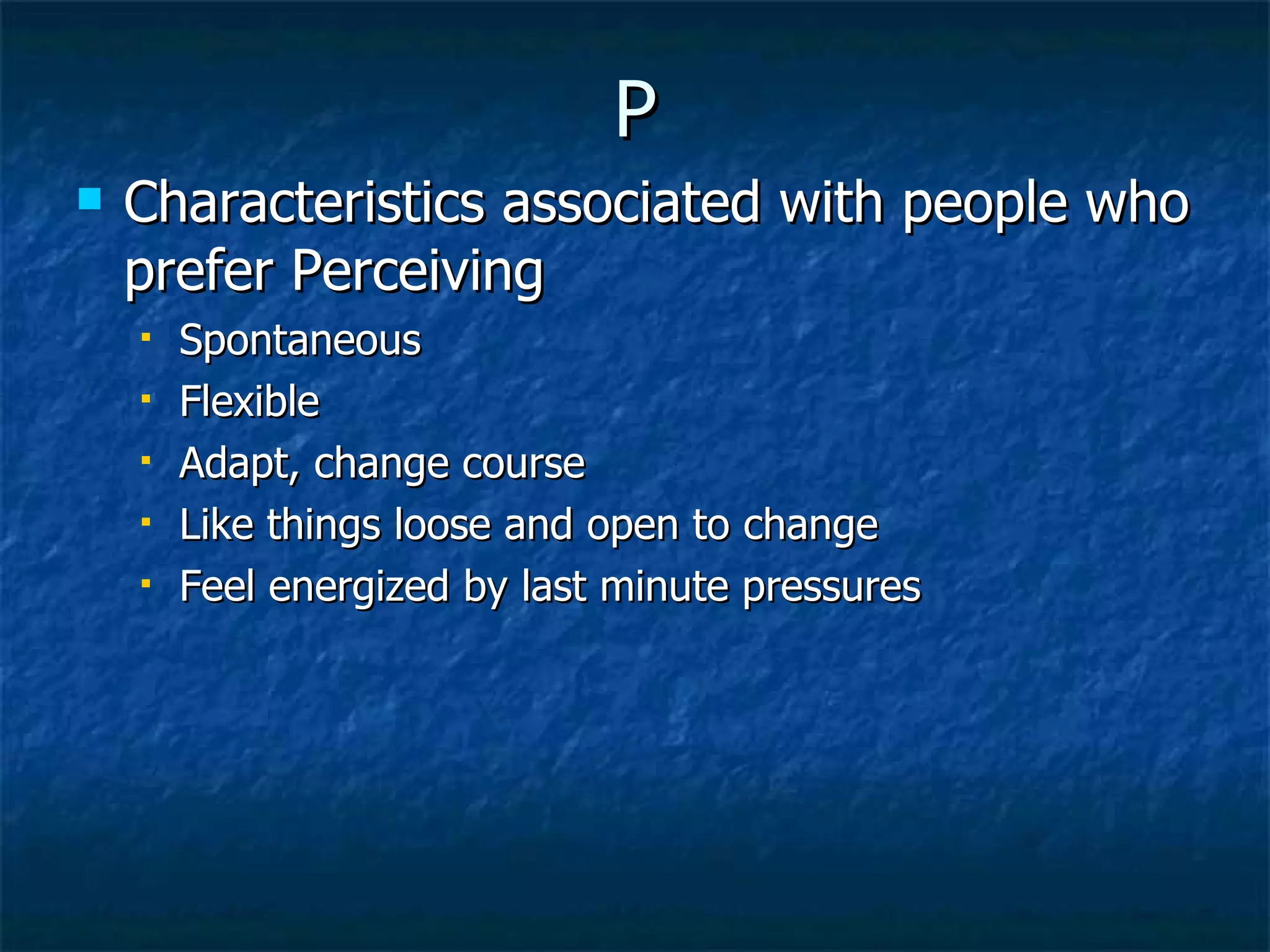 P

Characteristics associated with people who prefer Perceiving

Spontaneous

Flexible

Adapt, change course

Like things loose and open to change

Feel energized by last minute pressures